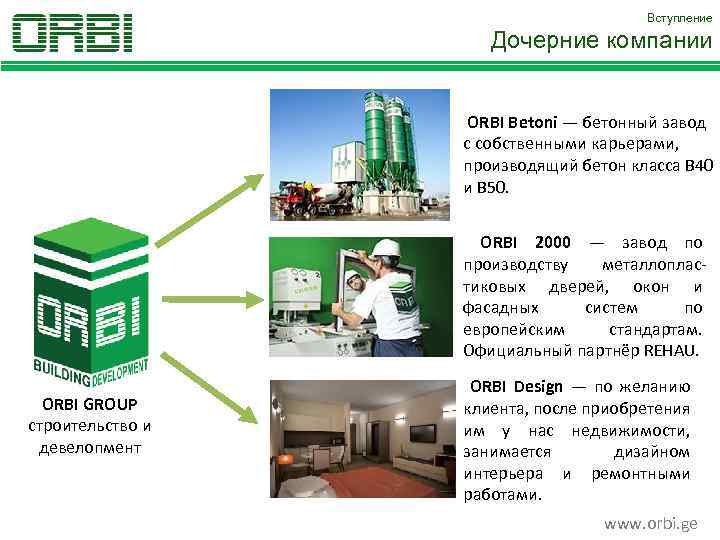 ORBI

Вступление
Дочерние компании

ORBI BUILDING DEVELOPMENT

ORBI GROUP строительство и девелопмент

ORBI Betoni — бетонный завод с собственными карьерами, производящий бетон класса B40 и B50.

ORBI 2000 — завод по производству металлопластиковых дверей, окон и фасадных систем по европейским стандартам. Официальный партнёр REHAU.

ORBI Design — по желанию клиента, после приобретения им у нас недвижимости, занимается дизайном интерьера и ремонтными работами.

www.orbi.ge